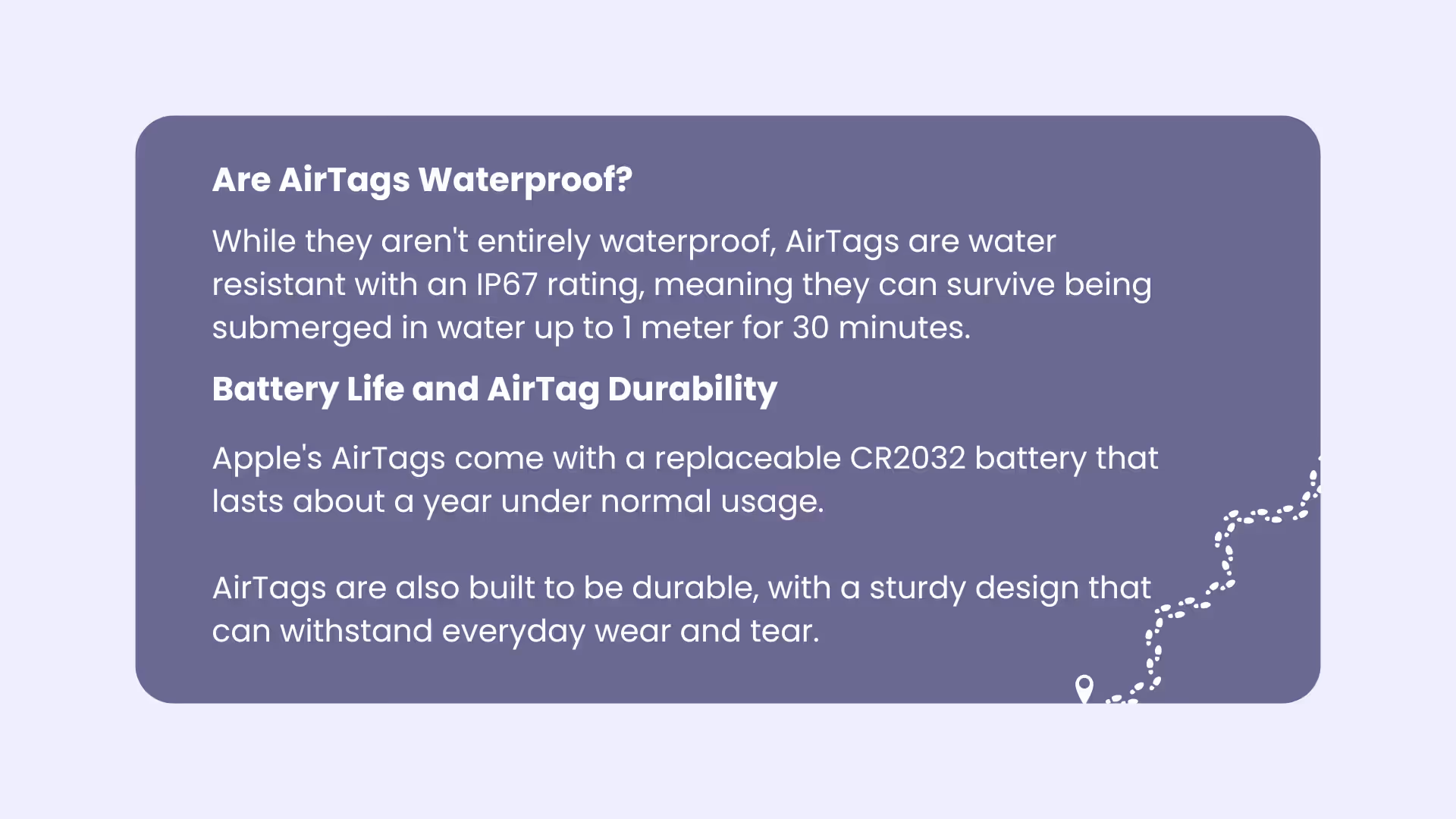 Are AirTags Waterproof?

While they aren't entirely waterproof, AirTags are water resistant with an IP67 rating, meaning they can survive being submerged in water up to 1 meter for 30 minutes.

Battery Life and AirTag Durability

Apple's AirTags come with a replaceable CR2032 battery that lasts about a year under normal usage.

AirTags are also built to be durable, with a sturdy design that can withstand everyday wear and tear.